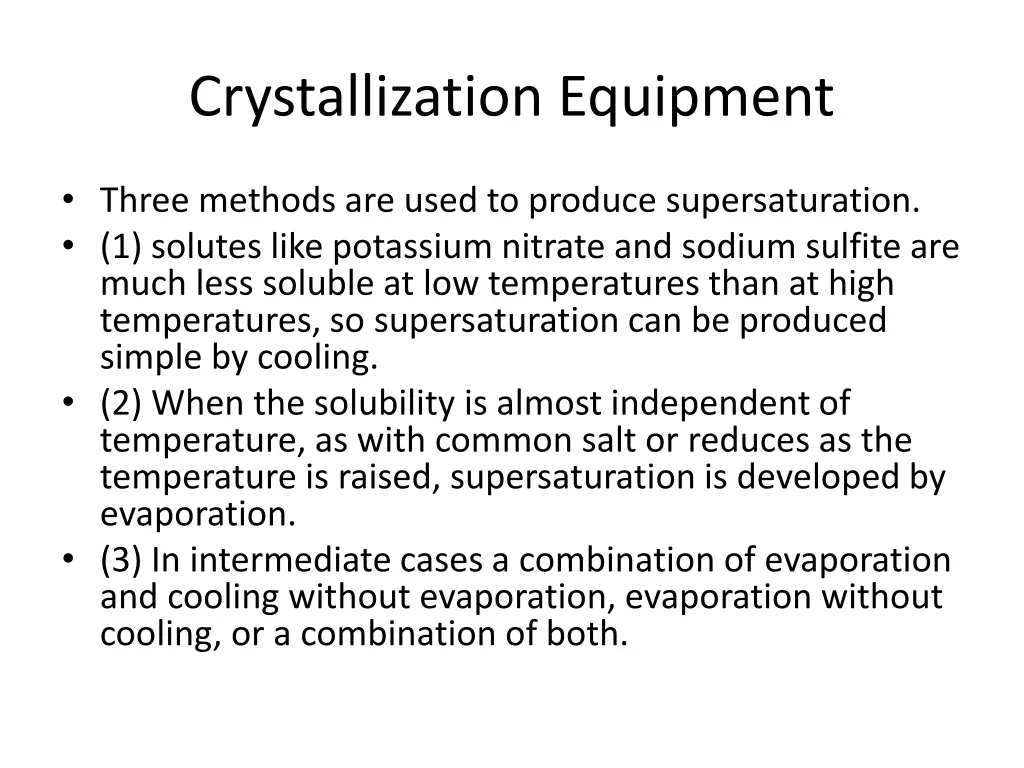 Crystallization Equipment

• Three methods are used to produce supersaturation.
• (1) solutes like potassium nitrate and sodium sulfite are much less soluble at low temperatures than at high temperatures, so supersaturation can be produced simple by cooling.
• (2) When the solubility is almost independent of temperature, as with common salt or reduces as the temperature is raised, supersaturation is developed by evaporation.
• (3) In intermediate cases a combination of evaporation and cooling without evaporation, evaporation without cooling, or a combination of both.